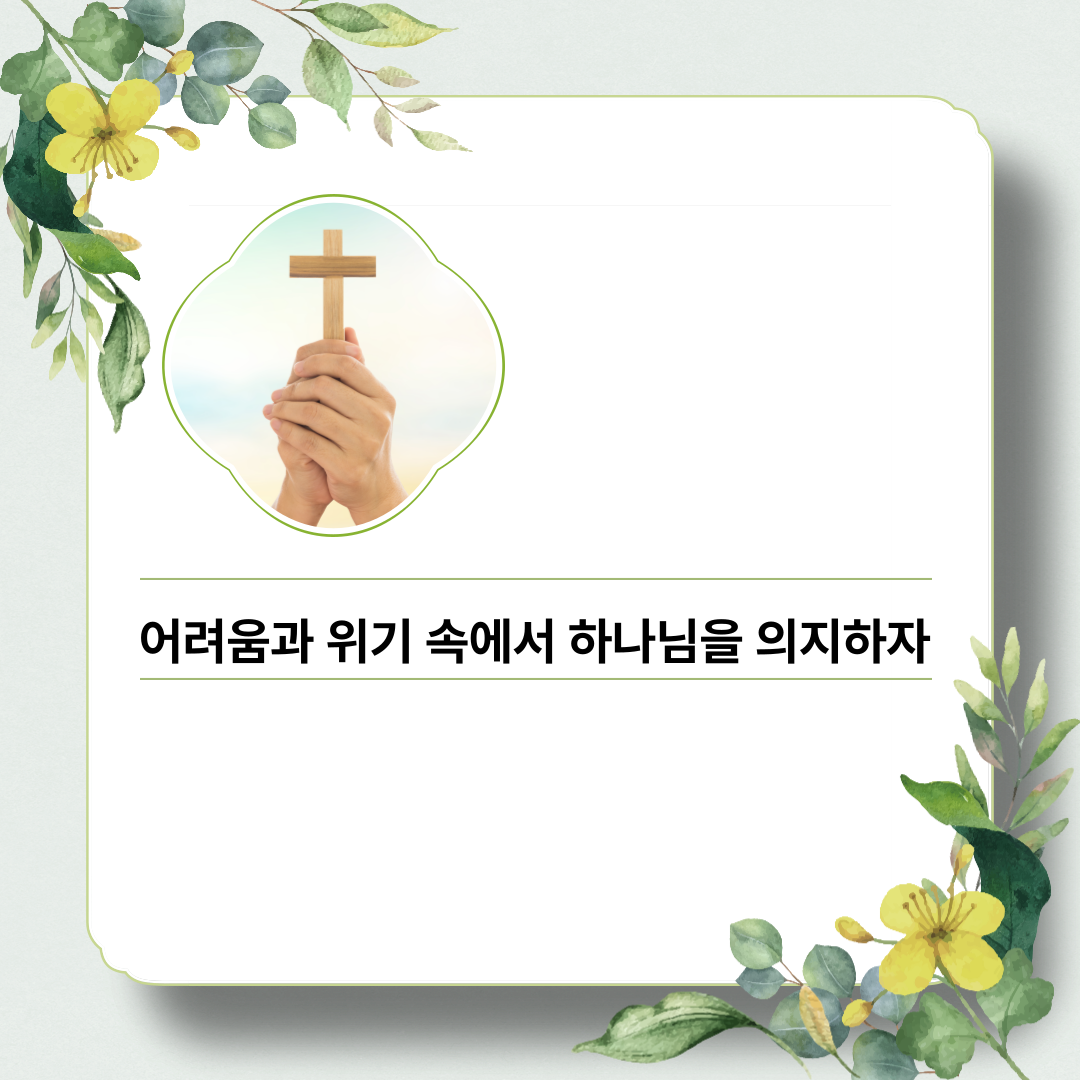 어려움과 위기 속에서 하나님을 의지하자